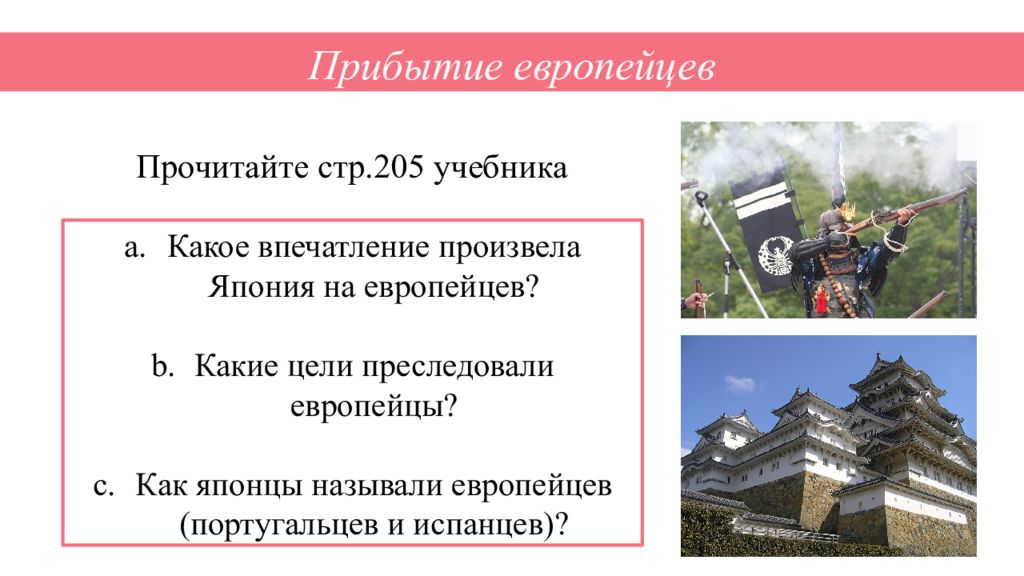 Прибытие европейцев

Прочитайте стр.205 учебника

a. Какое впечатление произвела Япония на европейцев?

b. Какие цели преследовали европейцы?

c. Как японцы называли европейцев (португальцев и испанцев)?